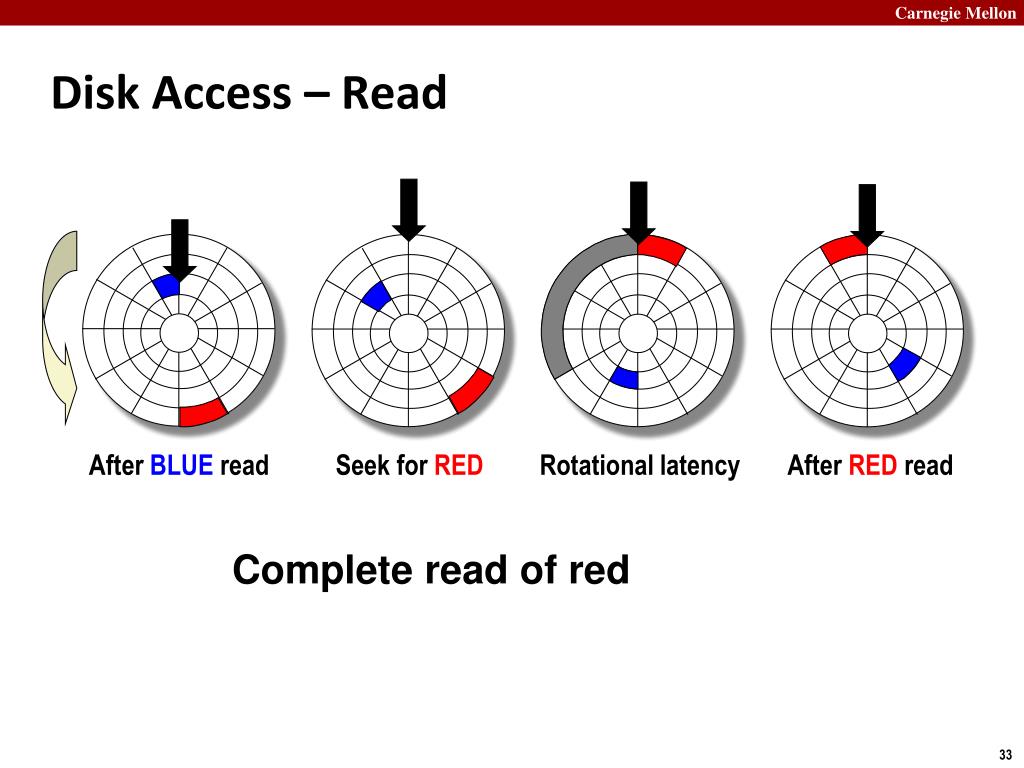 Carnegie Mellon

Disk Access – Read

After BLUE read

Seek for RED

Rotational latency

After RED read

Complete read of red

33